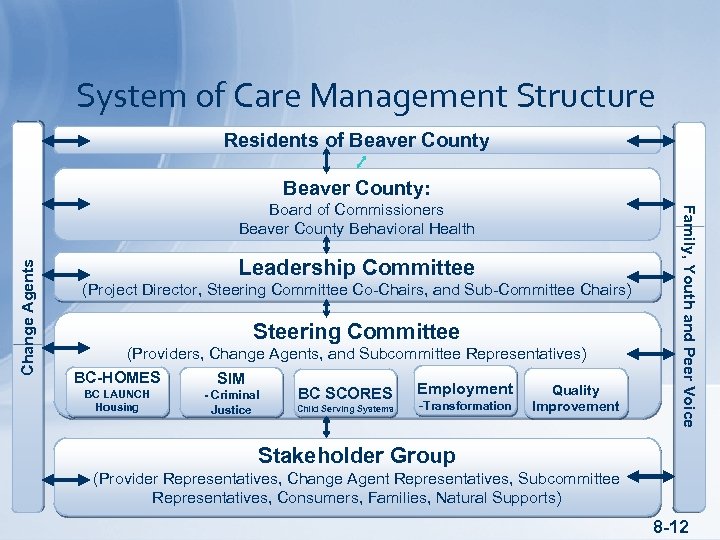 System of Care Management Structure

Change Agents

Residents of Beaver County

Beaver County:
Board of Commissioners
Beaver County Behavioral Health

Leadership Committee
(Project Director, Steering Committee Co-Chairs, and Sub-Committee Chairs)

Steering Committee
(Providers, Change Agents, and Subcommittee Representatives)

BC-HOMES
BC LAUNCH
Housing

SIM
- Criminal Justice

BC SCORES
Child Serving Systems

Employment
-Transformation

Quality Improvement

Stakeholder Group
(Provider Representatives, Change Agent Representatives, Subcommittee Representatives, Consumers, Families, Natural Supports)

Family, Youth and Peer Voice

8-12